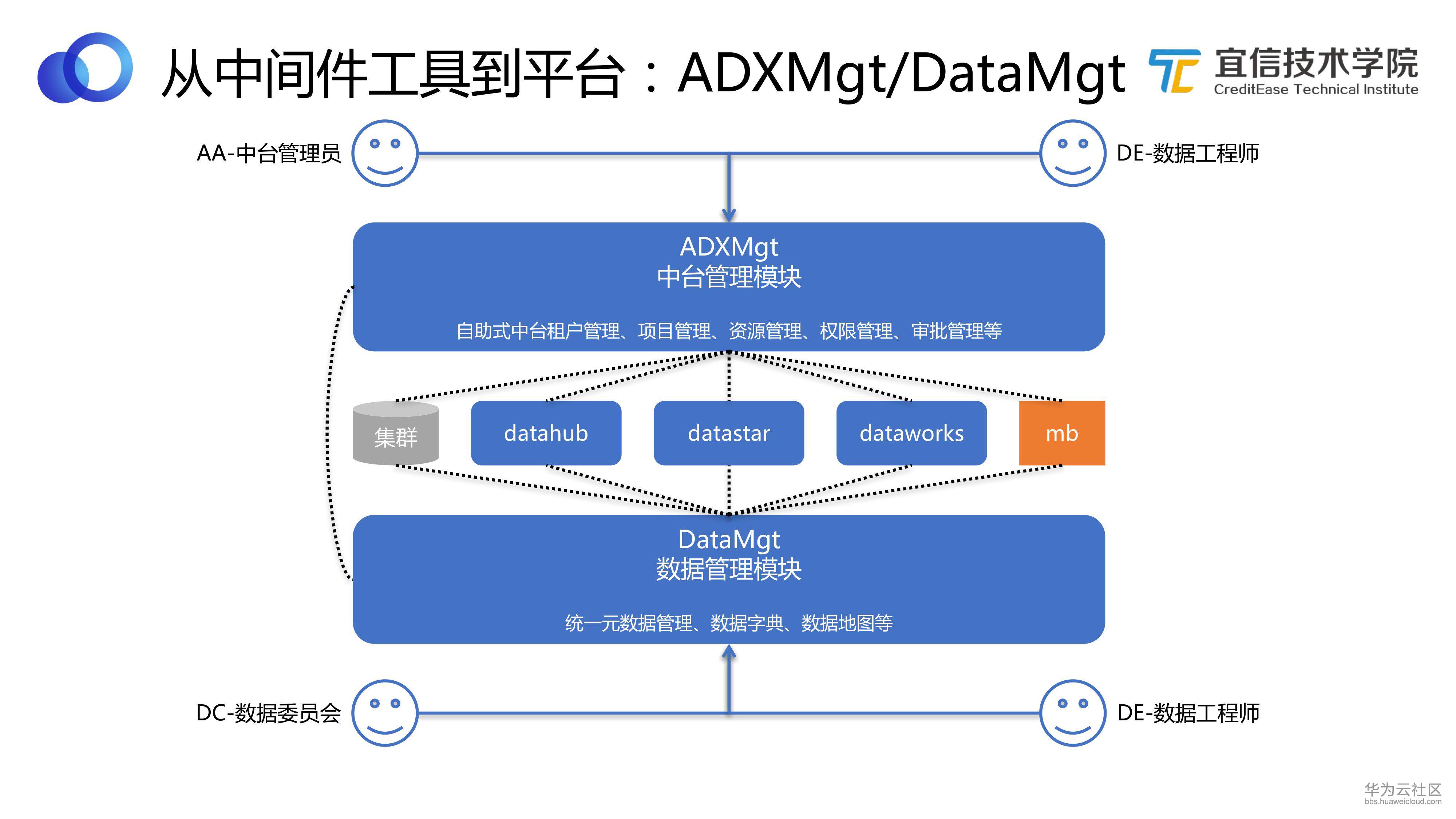 从中间件工具到平台：ADXMgt/DataMgt

宜信技术学院
CreditEase Technical Institute

AA-中台管理员

DE-数据工程师

ADXMgt
中台管理模块

自助式中台租户管理、项目管理、资源管理、权限管理、审批管理等

集群

datahub

datastar

dataworks

mb

DataMgt
数据管理模块

统一元数据管理、数据字典、数据地图等

DC-数据委员会

DE-数据工程师

华为云社区
bbs.huaweicloud.com